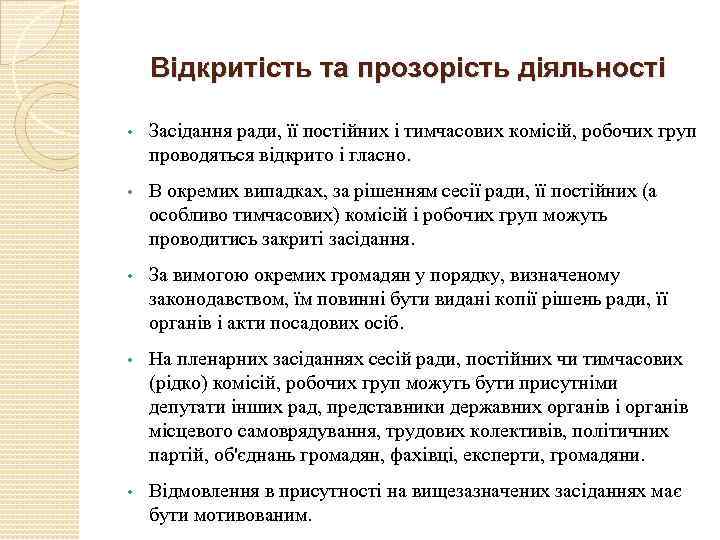 Відкритість та прозорість діяльності

• Засідання ради, її постійних і тимчасових комісій, робочих груп проводяться відкрито і гласно.

• В окремих випадках, за рішенням сесії ради, її постійних (а особливо тимчасових) комісій і робочих груп можуть проводитись закриті засідання.

• За вимогою окремих громадян у порядку, визначеному законодавством, їм повинні бути видані копії рішень ради, її органів і акти посадових осіб.

• На пленарних засіданнях сесій ради, постійних чи тимчасових (рідко) комісій, робочих груп можуть бути присутніми депутати інших рад, представники державних органів і органів місцевого самоврядування, трудових колективів, політичних партій, об'єднань громадян, фахівці, експерти, громадяни.

• Відмовлення в присутності на вищезазначених засіданнях має бути мотивованим.